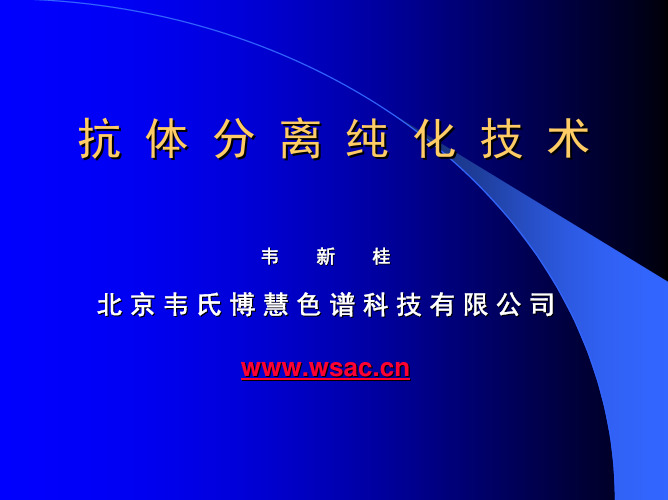 抗体分离纯化技术

韦 新 桂

北京韦氏博慧色谱科技有限公司

www.wsac.cn